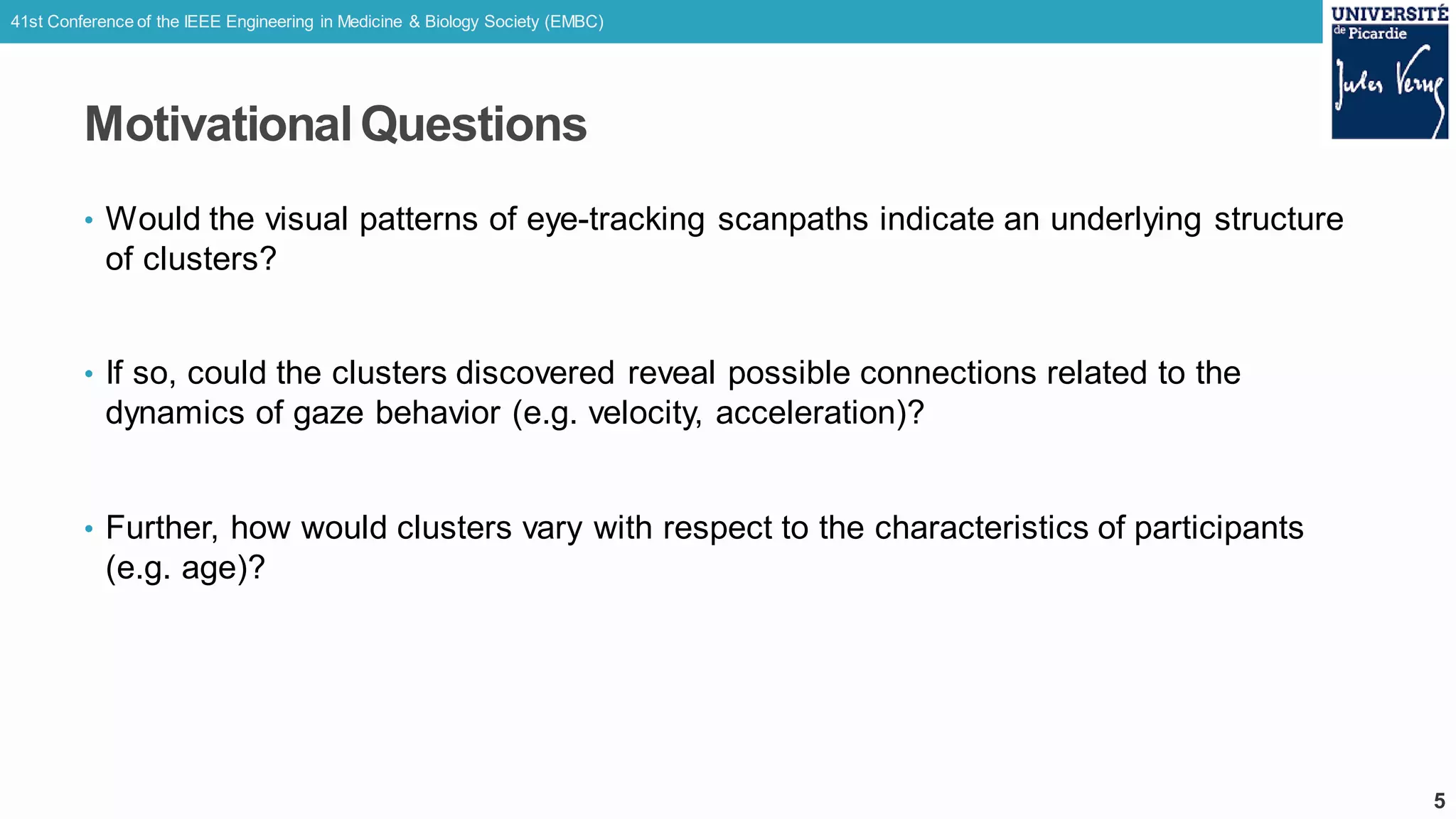 41st Conference of the IEEE Engineering in Medicine & Biology Society (EMBC)

UNIVERSITÉ de Picardie Jules Verne

Motivational Questions

• Would the visual patterns of eye-tracking scanpaths indicate an underlying structure of clusters?

• If so, could the clusters discovered reveal possible connections related to the dynamics of gaze behavior (e.g. velocity, acceleration)?

• Further, how would clusters vary with respect to the characteristics of participants (e.g. age)?

5